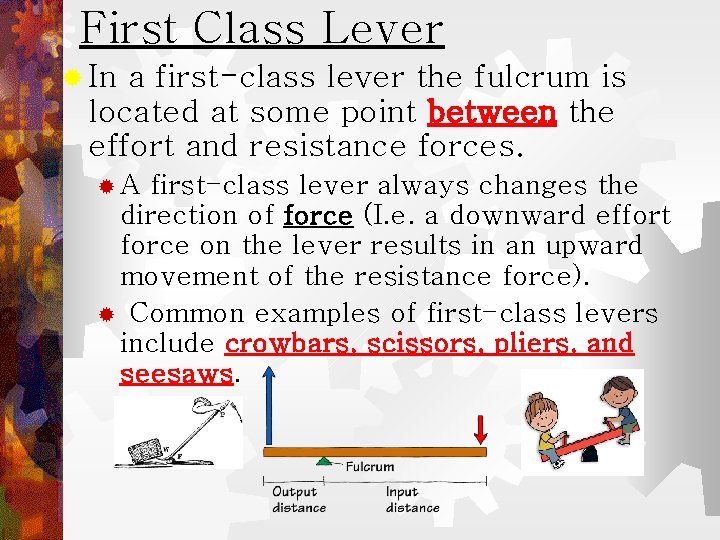 First Class Lever

In a first-class lever the fulcrum is located at some point between the effort and resistance forces.

A first-class lever always changes the direction of force (I.e. a downward effort force on the lever results in an upward movement of the resistance force).

Common examples of first-class levers include crowbars, scissors, pliers, and seesaws.

Fulcrum

Output distance

Input distance